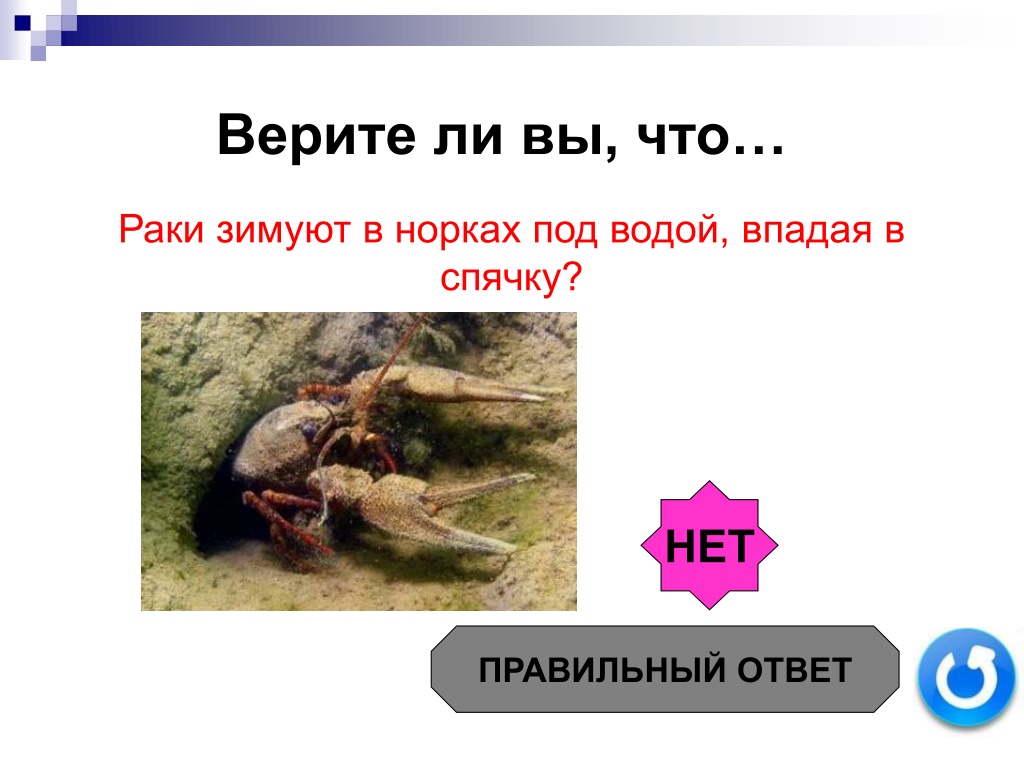 Верите ли вы, что…

Раки зимуют в норках под водой, впадая в спячку?

НЕТ

ПРАВИЛЬНЫЙ ОТВЕТ